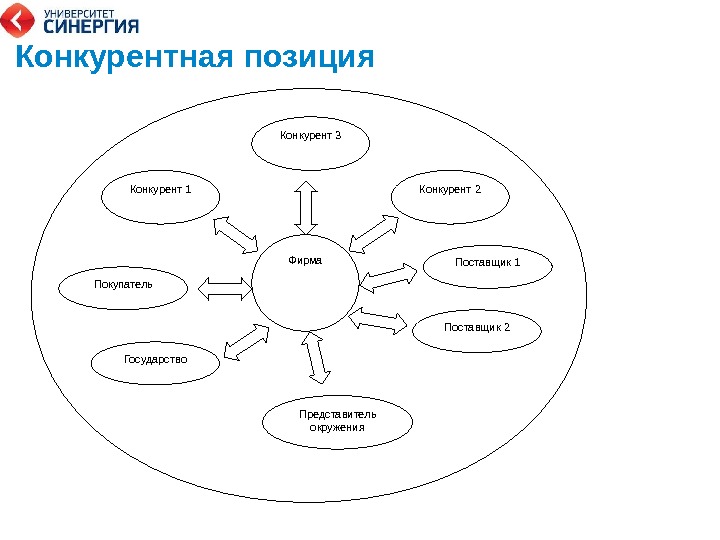 УНИВЕРСИТЕТ
СИНЕРГИЯ

Конкурентная позиция

Конкурент 3

Конкурент 1

Конкурент 2

Фирма

Поставщик 1

Покупатель

Поставщик 2

Государство

Представитель окружения